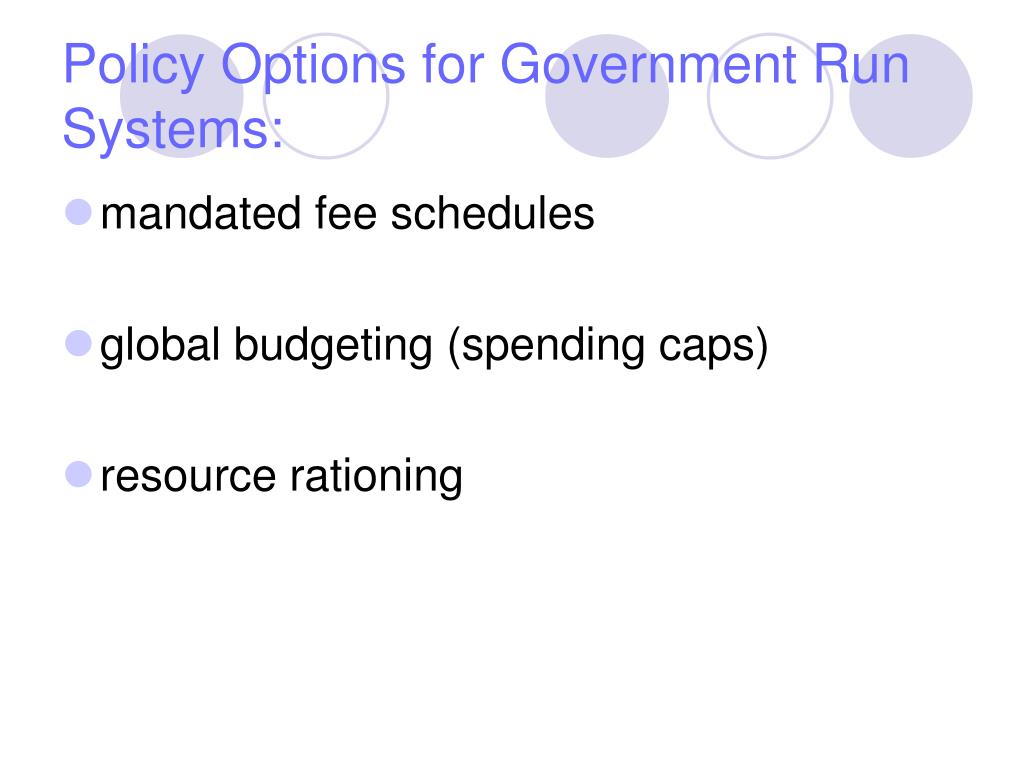 Policy Options for Government Run Systems:

mandated fee schedules

global budgeting (spending caps)

resource rationing